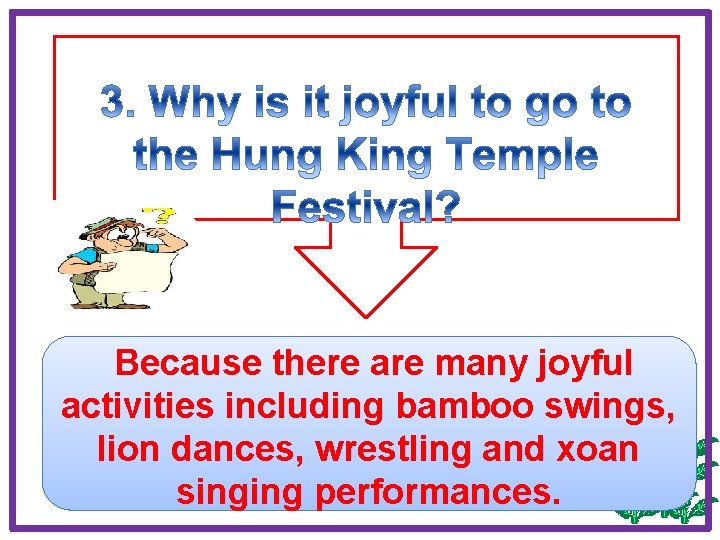 3. Why is it joyful to go to the Hung King Temple Festival?

?

Because there are many joyful activities including bamboo swings, lion dances, wrestling and xoan singing performances.